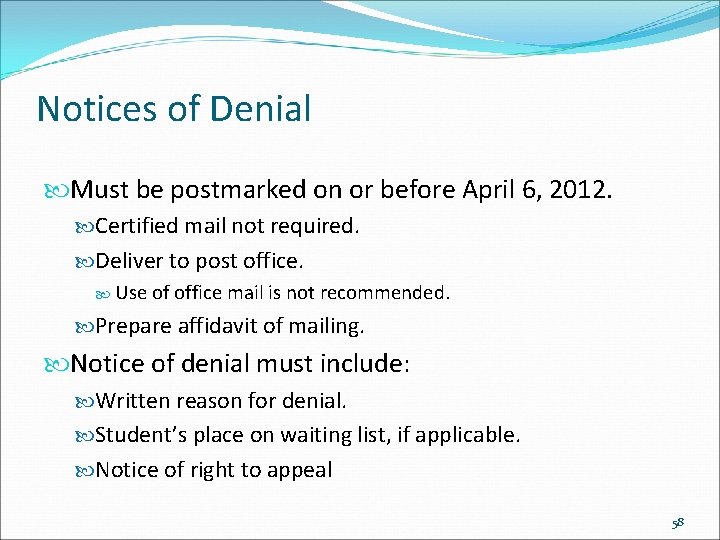 Notices of Denial

Must be postmarked on or before April 6, 2012.

Certified mail not required.

Deliver to post office.

Use of office mail is not recommended.

Prepare affidavit of mailing.

Notice of denial must include:

Written reason for denial.

Student's place on waiting list, if applicable.

Notice of right to appeal

58